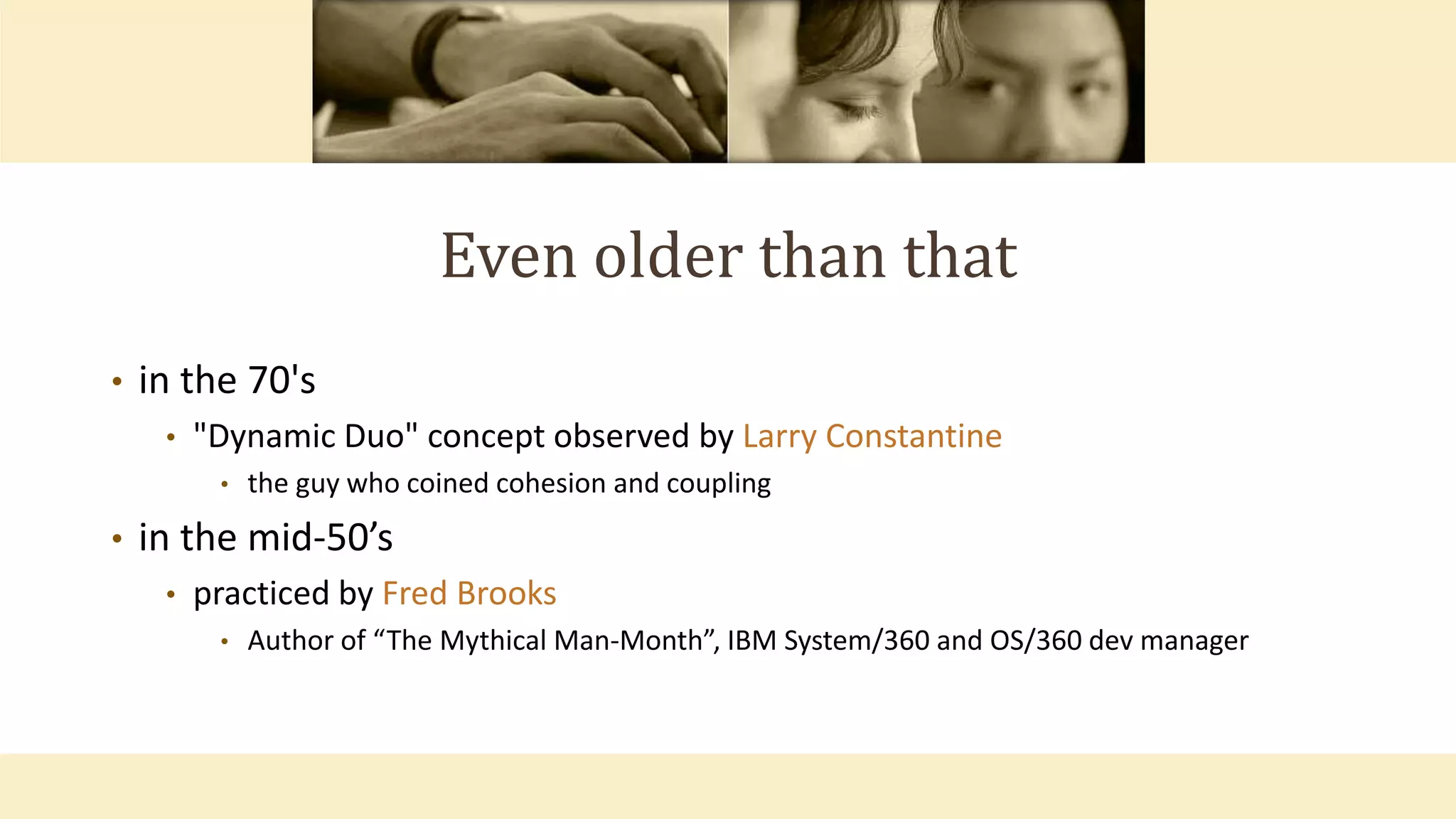 Even older than that

• in the 70's
  • "Dynamic Duo" concept observed by Larry Constantine
    • the guy who coined cohesion and coupling
• in the mid-50’s
  • practiced by Fred Brooks
    • Author of “The Mythical Man-Month”, IBM System/360 and OS/360 dev manager